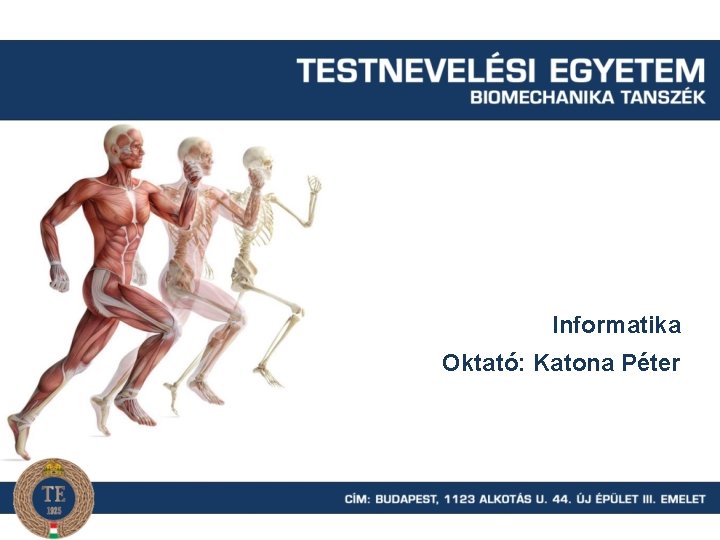 TESTNEVELÉSI EGYETEM
BIOMECHANIKA TANSZÉK

Informatika
Oktató: Katona Péter

TE
1925

CÍM: BUDAPEST, 1123 ALKOTÁS U. 44. ÚJ ÉPÜLET III. EMELET